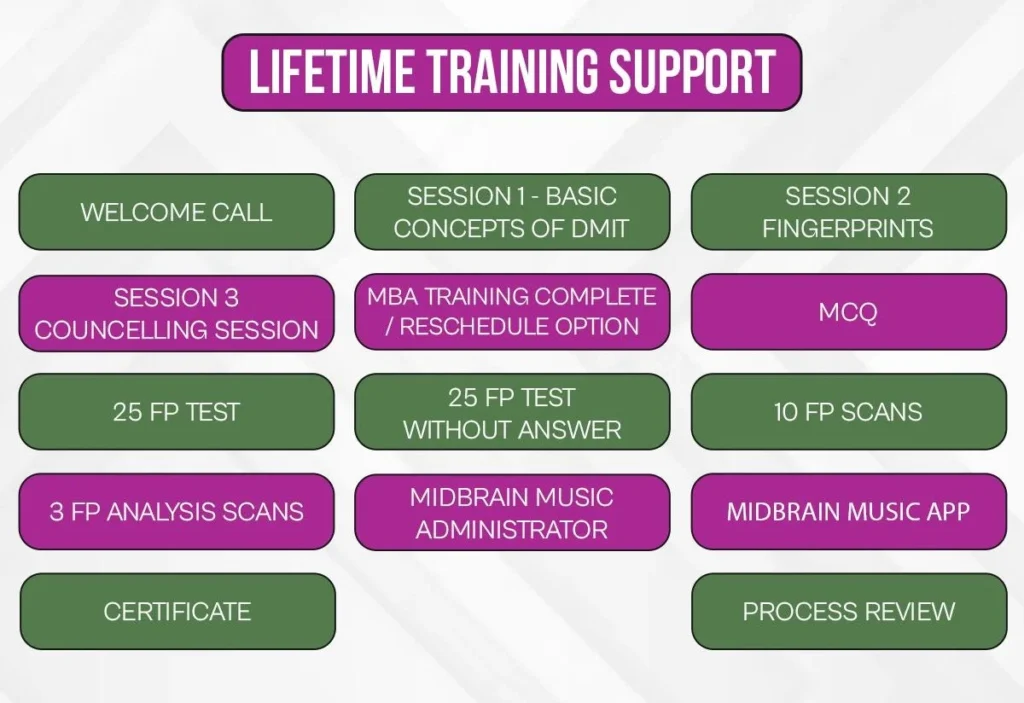 LIFETIME TRAINING SUPPORT

WELCOME CALL

SESSION 1 - BASIC CONCEPTS OF DMIT

SESSION 2 FINGERPRINTS

SESSION 3 COUNCELLING SESSION

MBA TRAINING COMPLETE / RESCHEDULE OPTION

MCQ

25 FP TEST

25 FP TEST WITHOUT ANSWER

10 FP SCANS

3 FP ANALYSIS SCANS

MIDBRAIN MUSIC ADMINISTRATOR

MIDBRAIN MUSIC APP

CERTIFICATE

PROCESS REVIEW